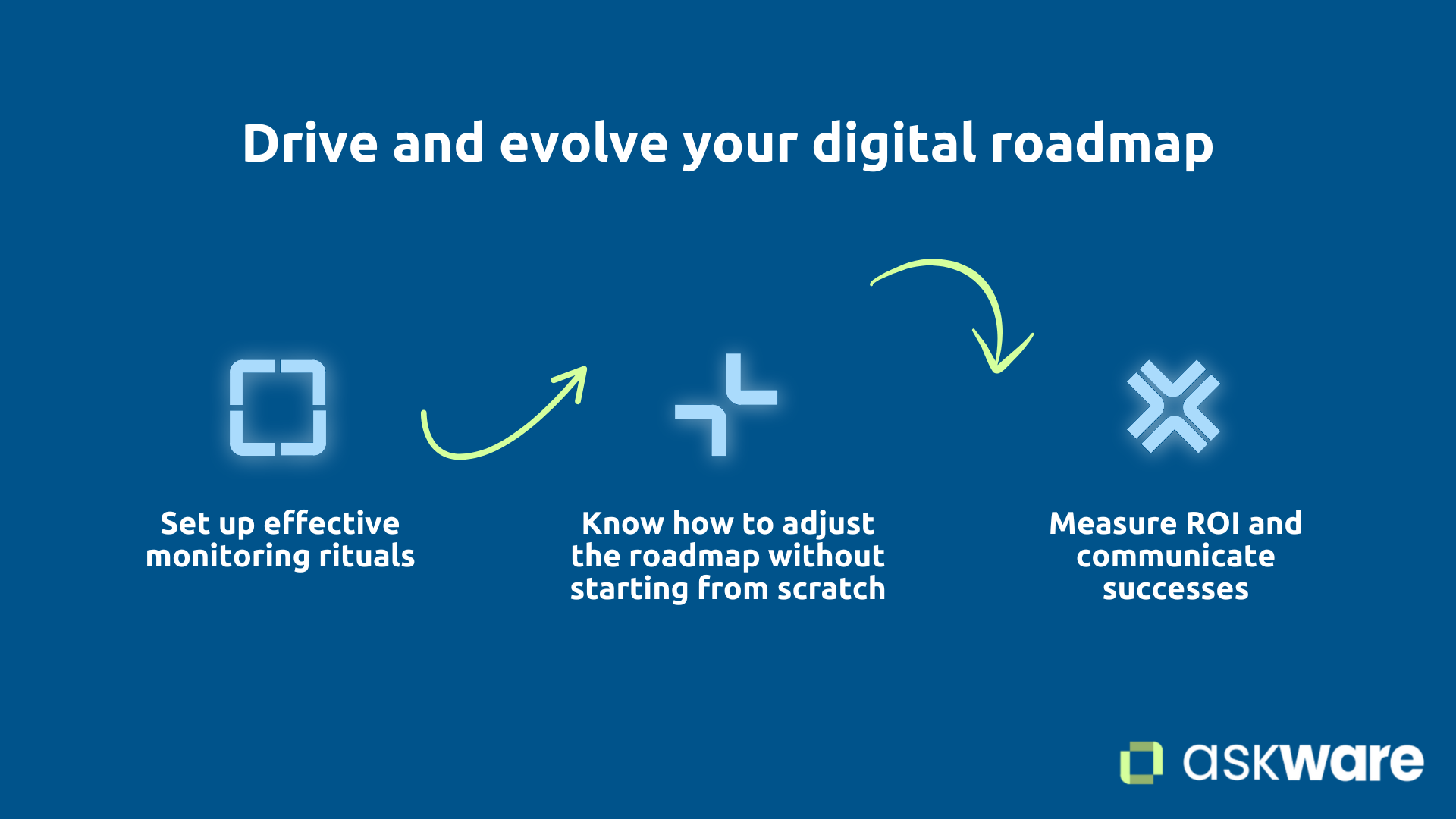 Drive and evolve your digital roadmap

Set up effective monitoring rituals

Know how to adjust the roadmap without starting from scratch

Measure ROI and communicate successes

askware